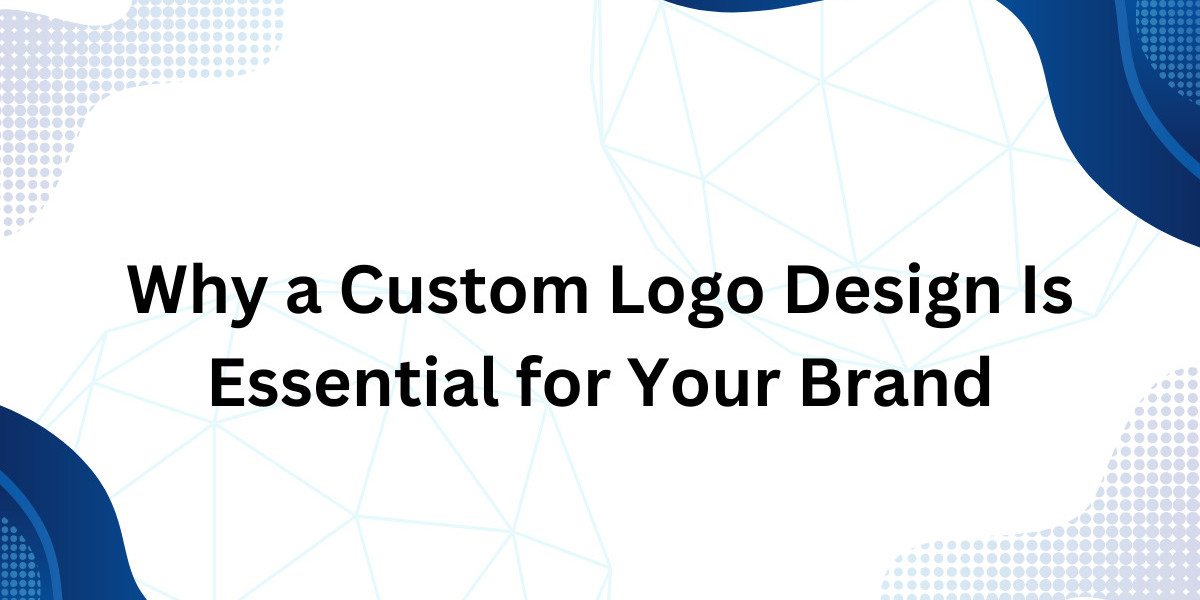 Why a Custom Logo Design Is Essential for Your Brand